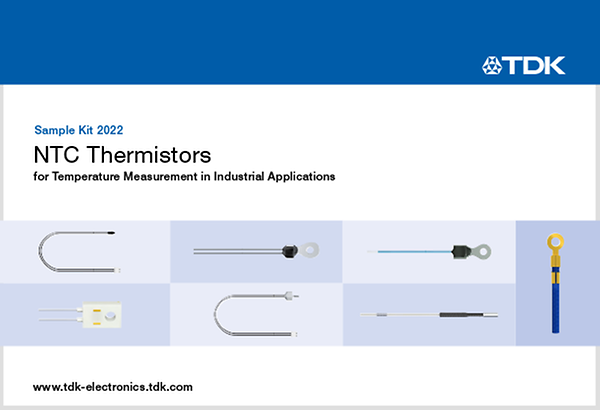 TDK

Sample Kit 2022

NTC Thermistors

for Temperature Measurement in Industrial Applications

www.tdk-electronics.tdk.com